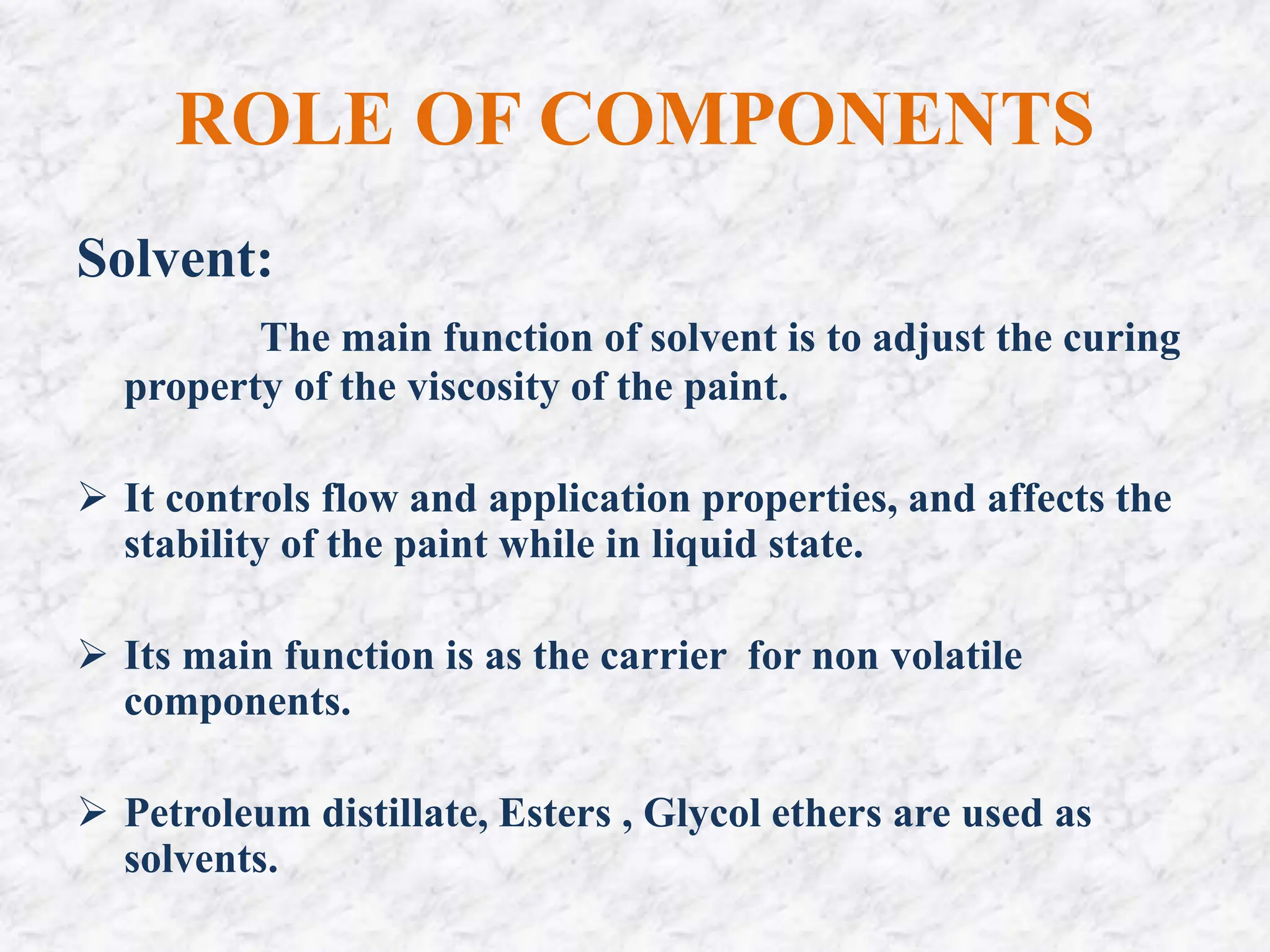 ROLE OF COMPONENTS

Solvent:

The main function of solvent is to adjust the curing property of the viscosity of the paint.

➢ It controls flow and application properties, and affects the stability of the paint while in liquid state.

➢ Its main function is as the carrier  for non volatile components.

➢ Petroleum distillate, Esters , Glycol ethers are used as solvents.